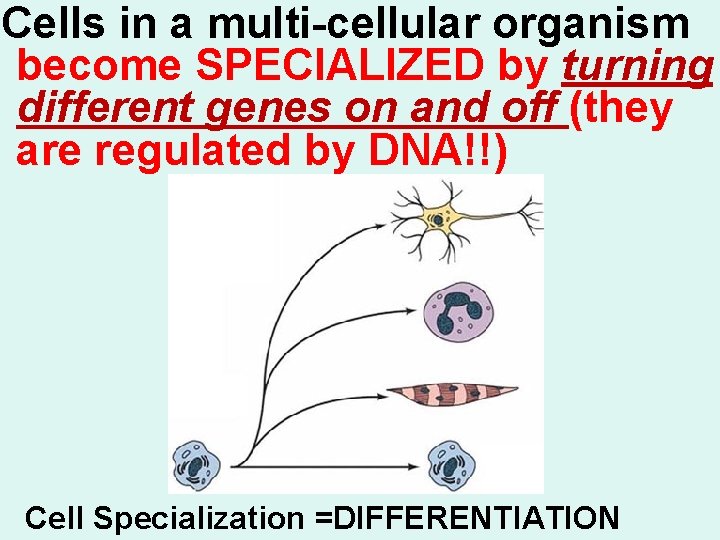 Cells in a multi-cellular organism become SPECIALIZED by turning different genes on and off (they are regulated by DNA!!)

Cell Specialization =DIFFERENTIATION